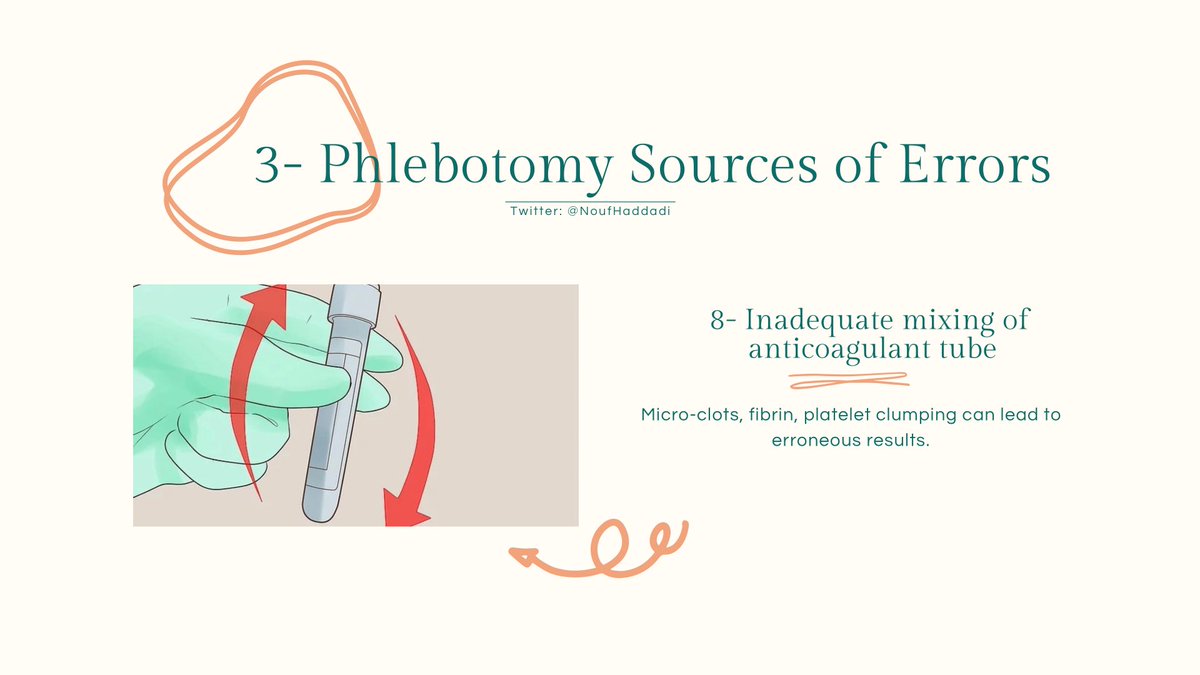 3- Phlebotomy Sources of Errors

Twitter: @NoufHaddadi

8- Inadequate mixing of anticoagulant tube

Micro-clots, fibrin, platelet clumping can lead to erroneous results.